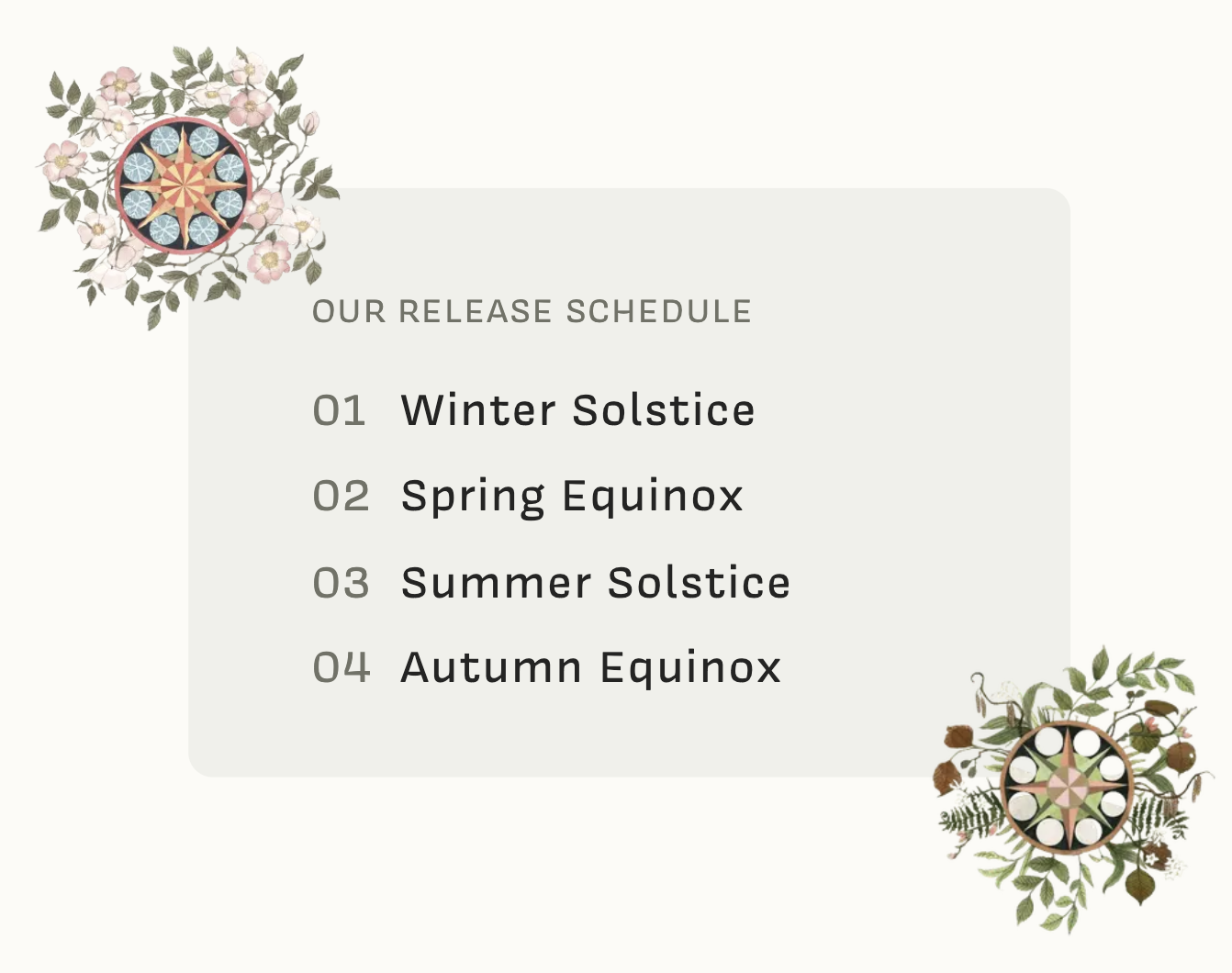 OUR RELEASE SCHEDULE

01 Winter Solstice

02 Spring Equinox

03 Summer Solstice

04 Autumn Equinox